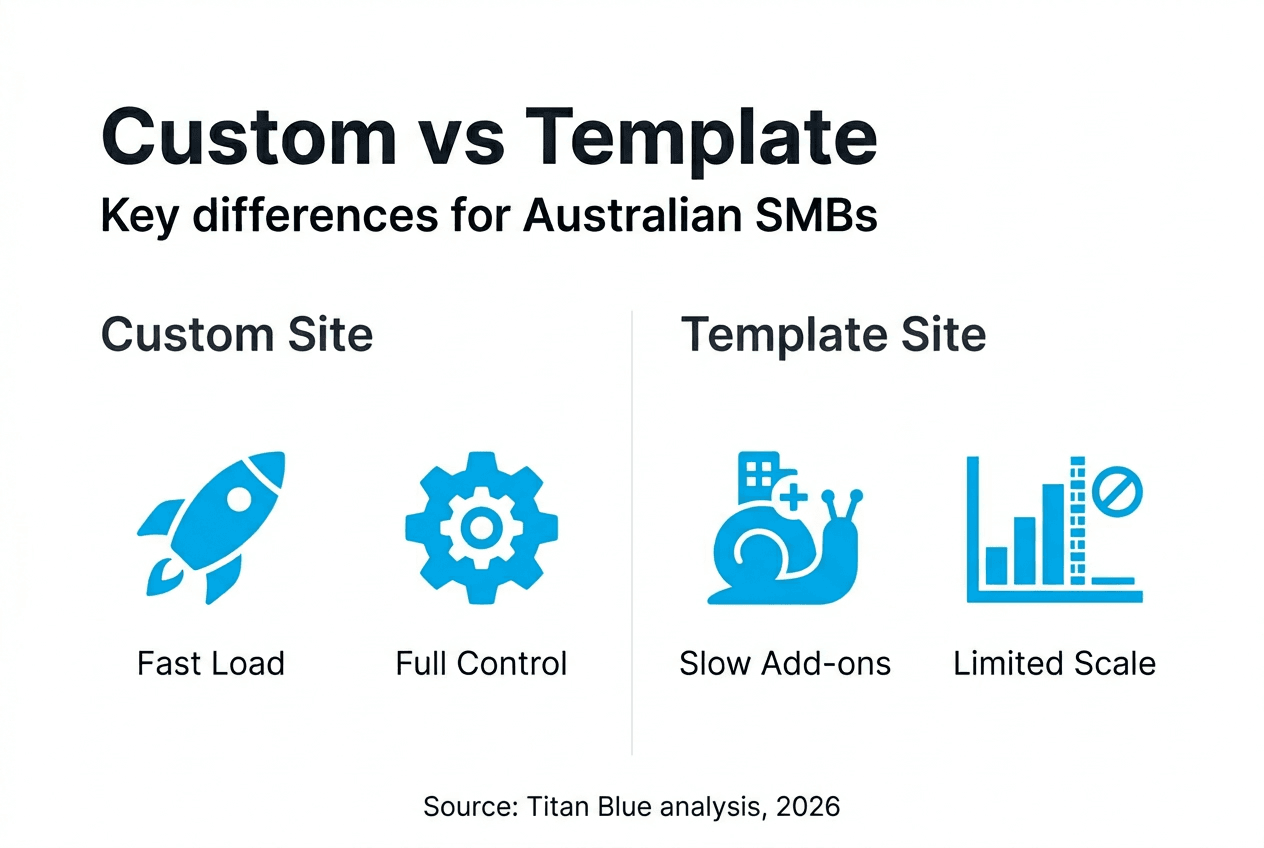 Custom vs Template

Key differences for Australian SMBs

Custom Site

Fast Load

Full Control

Template Site

Slow Add-ons

Limited Scale

Source: Titan Blue analysis, 2026